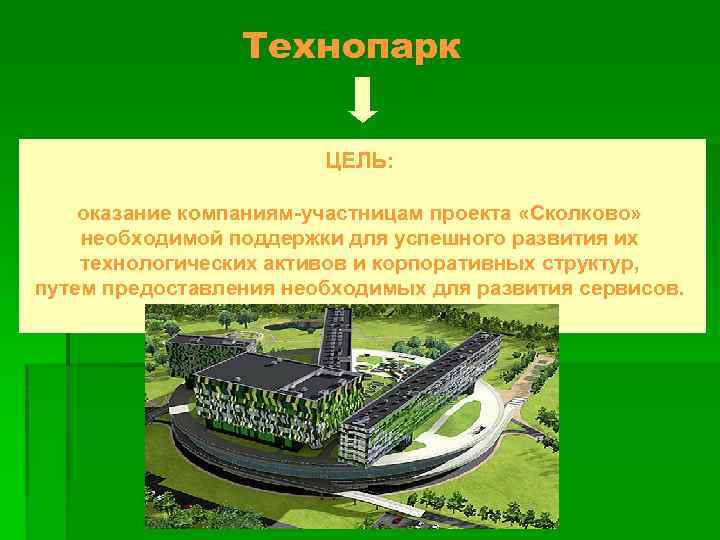 Технопарк

ЦЕЛЬ:

оказание компаниям-участницам проекта «Сколково» необходимой поддержки для успешного развития их технологических активов и корпоративных структур, путем предоставления необходимых для развития сервисов.